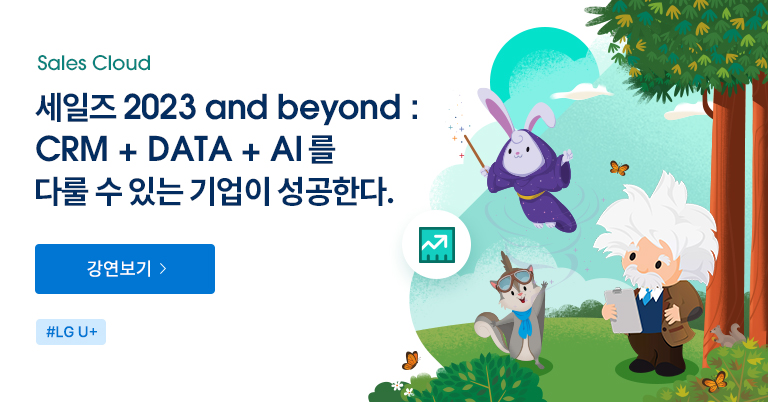 Sales Cloud

세일즈 2023 and beyond : CRM + DATA + AI 를 다룰 수 있는 기업이 성공한다.

강연보기 >

#LG U+